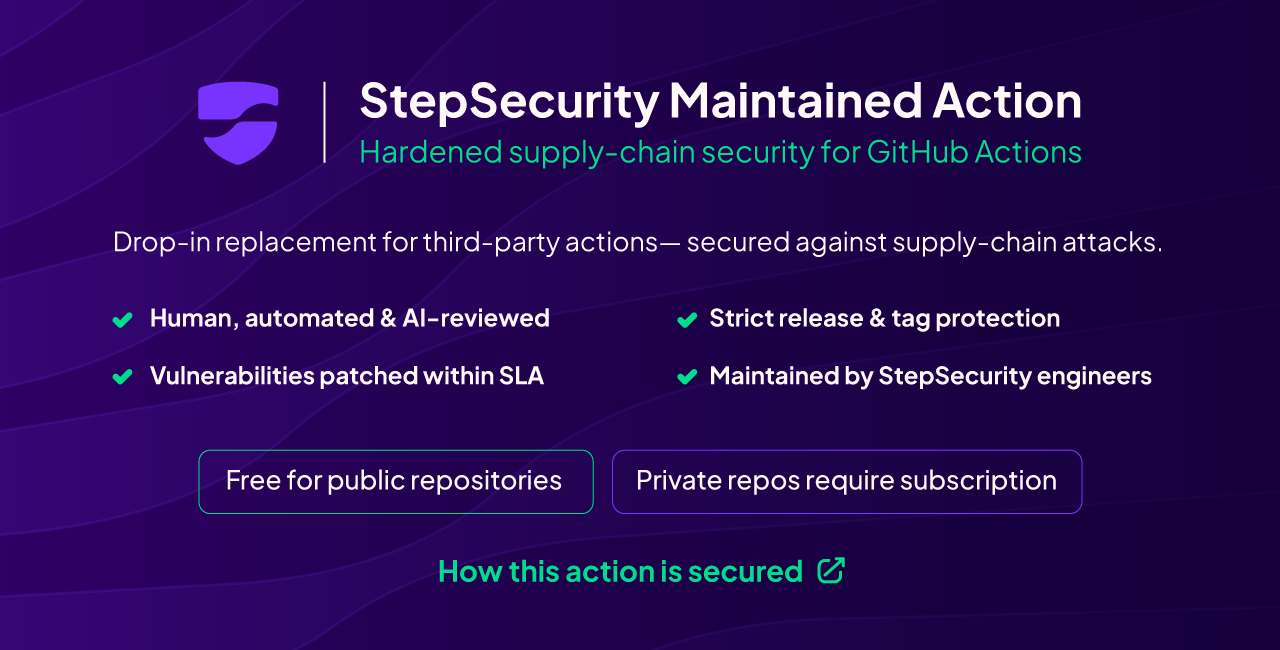 StepSecurity Maintained Action
Hardened supply-chain security for GitHub Actions

Drop-in replacement for third-party actions— secured against supply-chain attacks.

Human, automated & AI-reviewed

Vulnerabilities patched within SLA

Strict release & tag protection

Maintained by StepSecurity engineers

Free for public repositories

Private repos require subscription

How this action is secured